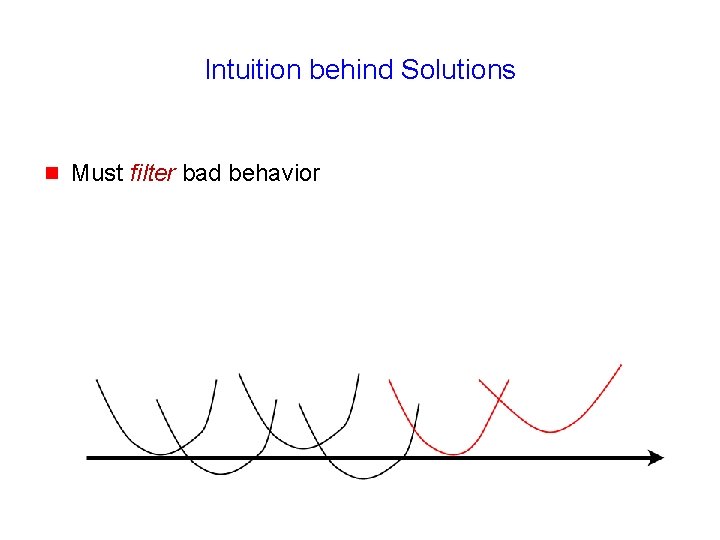 Intuition behind Solutions

Must filter bad behavior